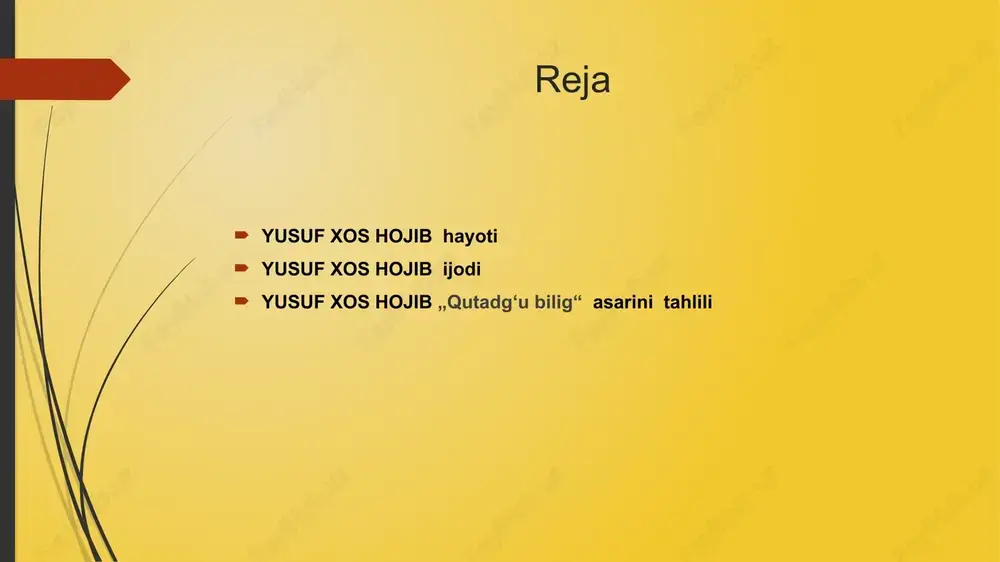 Reja

YUSUF XOS HOJIB hayoti
YUSUF XOS HOJIB ijodi
YUSUF XOS HOJIB „Qutadg‘u bilig“ asarini tahlili